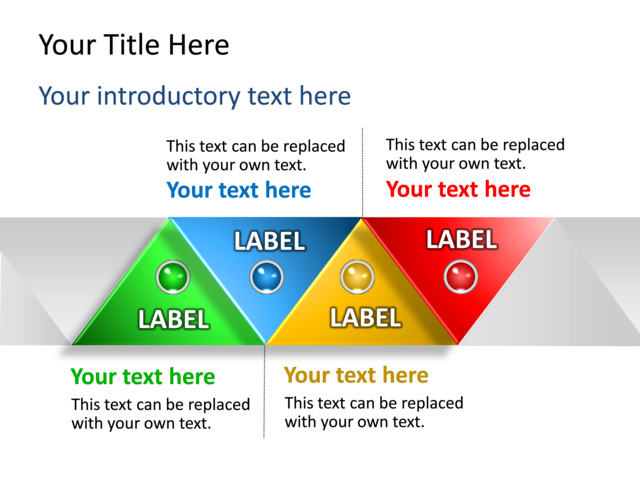 Your Title Here

Your introductory text here

This text can be replaced with your own text.

Your text here

This text can be replaced with your own text.

Your text here

LABEL

LABEL

LABEL

LABEL

Your text here

This text can be replaced with your own text.

Your text here

This text can be replaced with your own text.